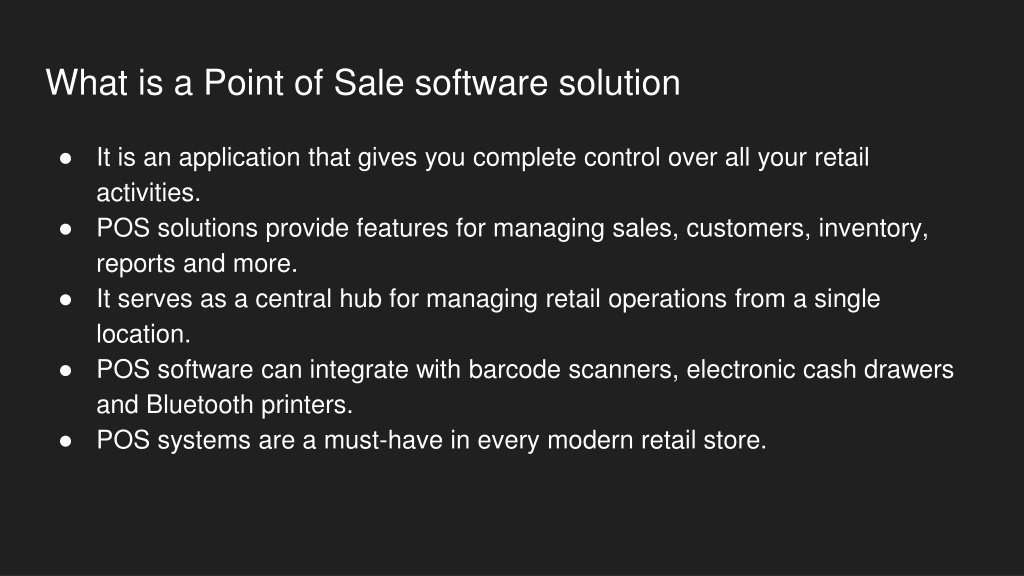 What is a Point of Sale software solution

● It is an application that gives you complete control over all your retail activities.
● POS solutions provide features for managing sales, customers, inventory, reports and more.
● It serves as a central hub for managing retail operations from a single location.
● POS software can integrate with barcode scanners, electronic cash drawers and Bluetooth printers.
● POS systems are a must-have in every modern retail store.